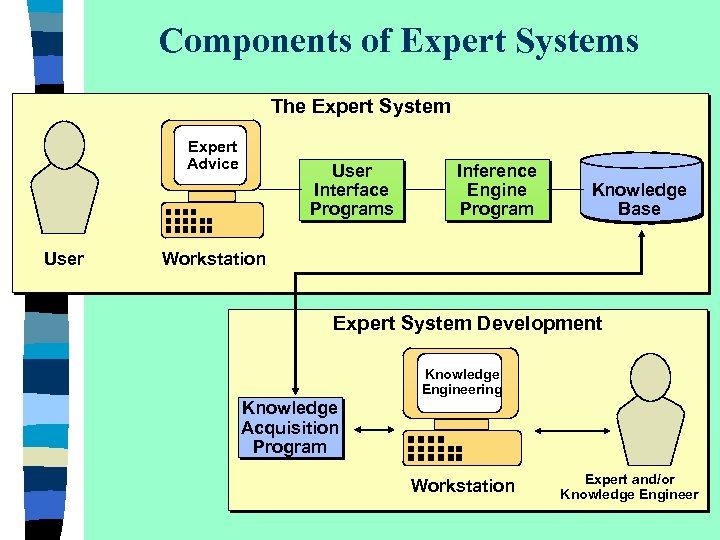 Components of Expert Systems

The Expert System

Expert Advice

User Interface Programs

Inference Engine Program

Knowledge Base

User

Workstation

Expert System Development

Knowledge Engineering

Knowledge Acquisition Program

Workstation

Expert and/or Knowledge Engineer